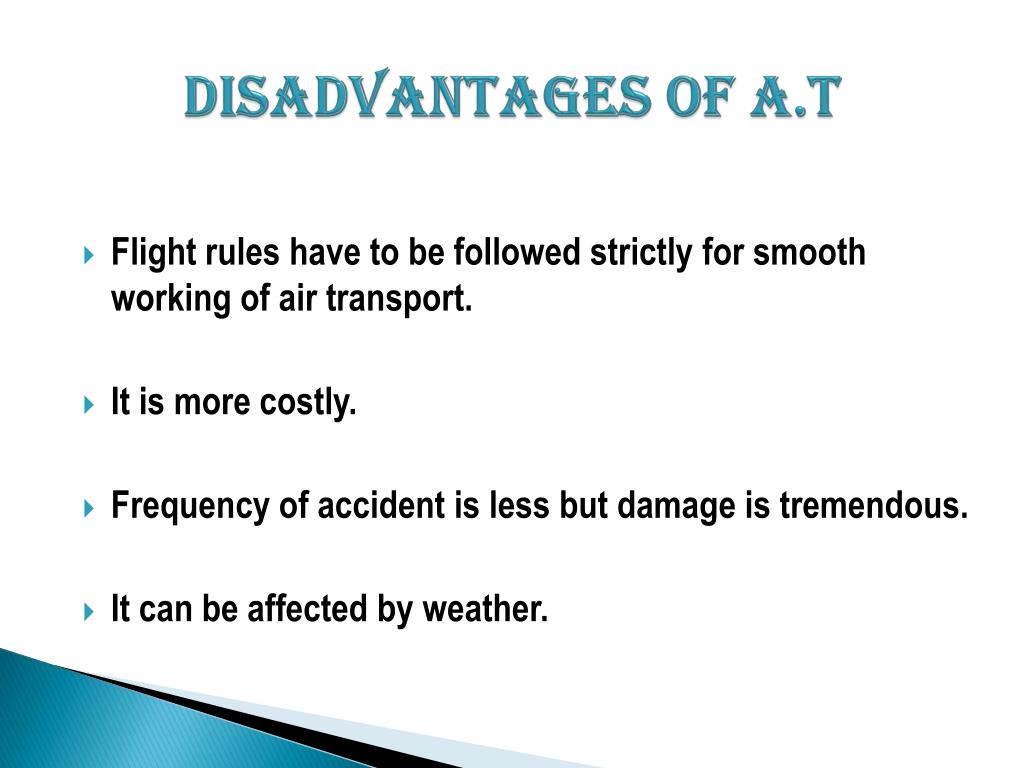 DISADVANTAGES OF A.T

Flight rules have to be followed strictly for smooth working of air transport.

It is more costly.

Frequency of accident is less but damage is tremendous.

It can be affected by weather.